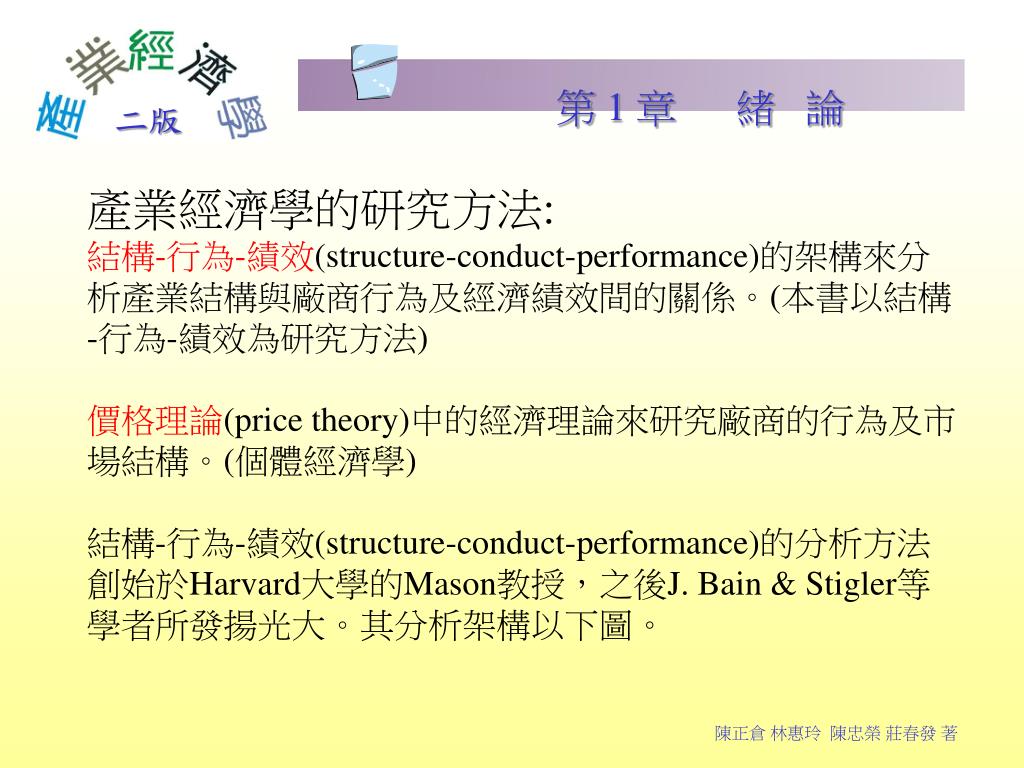 產業經濟學
二版

第 1 章　緒　論

產業經濟學的研究方法:
結構-行為-績效(structure-conduct-performance)的架構來分析產業結構與廠商行為及經濟績效間的關係。(本書以結構-行為-績效為研究方法)

價格理論(price theory)中的經濟理論來研究廠商的行為及市場結構。(個體經濟學)

結構-行為-績效(structure-conduct-performance)的分析方法創始於Harvard大學的Mason教授，之後J. Bain & Stigler等學者所發揚光大。其分析架構以下圖。

陳正倉 林惠玲 陳忠榮 莊春發 著